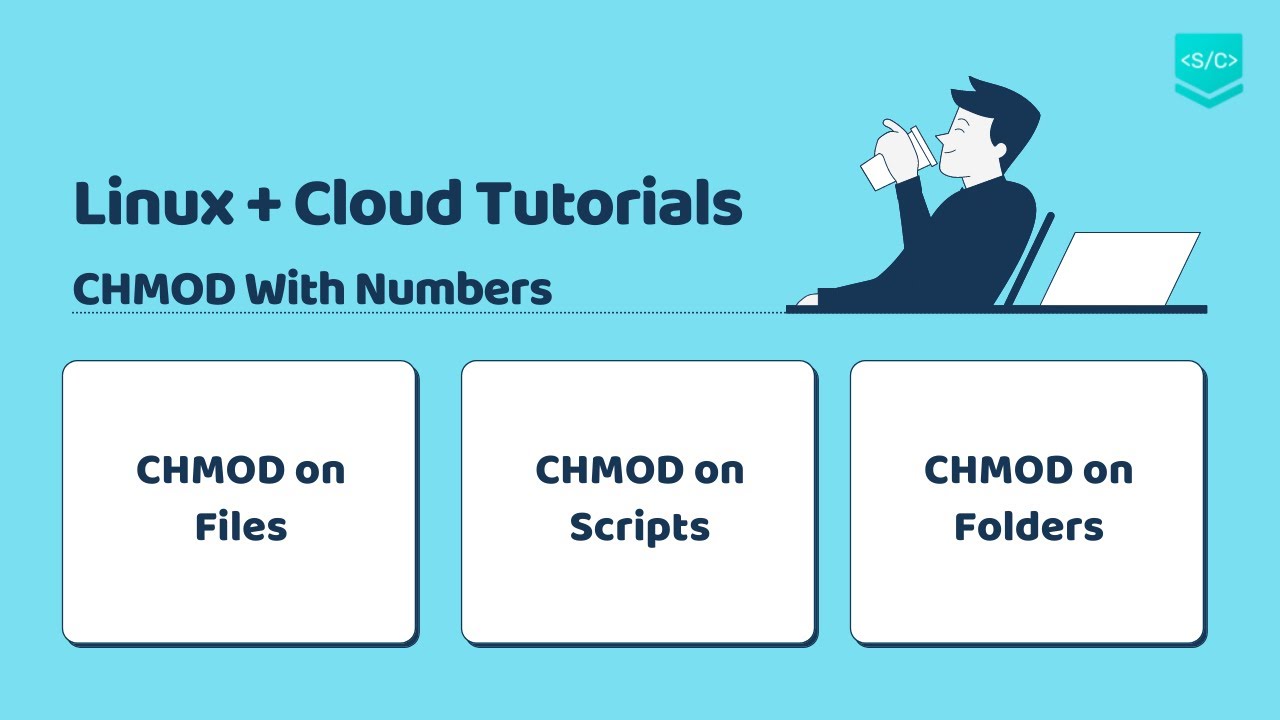 <S/C>

Linux + Cloud Tutorials

CHMOD With Numbers

CHMOD on Files

CHMOD on Scripts

CHMOD on Folders